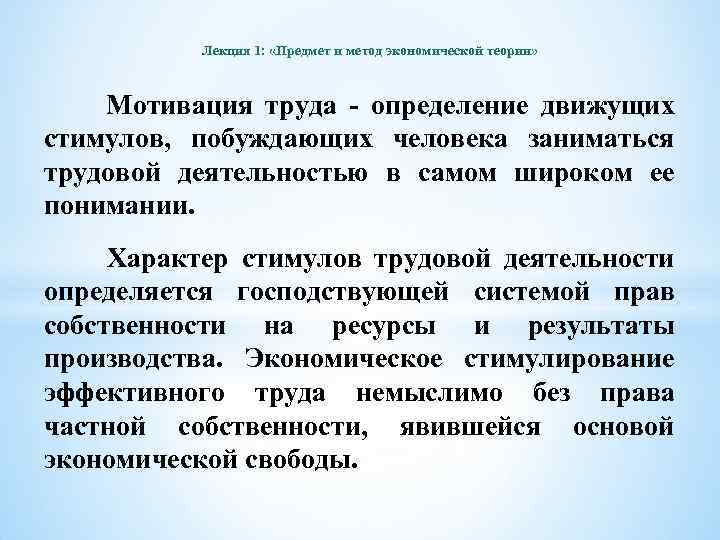 Лекция 1: «Предмет и метод экономической теории»

Мотивация труда - определение движущих стимулов, побуждающих человека заниматься трудовой деятельностью в самом широком ее понимании.

Характер стимулов трудовой деятельности определяется господствующей системой прав собственности на ресурсы и результаты производства. Экономическое стимулирование эффективного труда немыслимо без права частной собственности, явившейся основой экономической свободы.